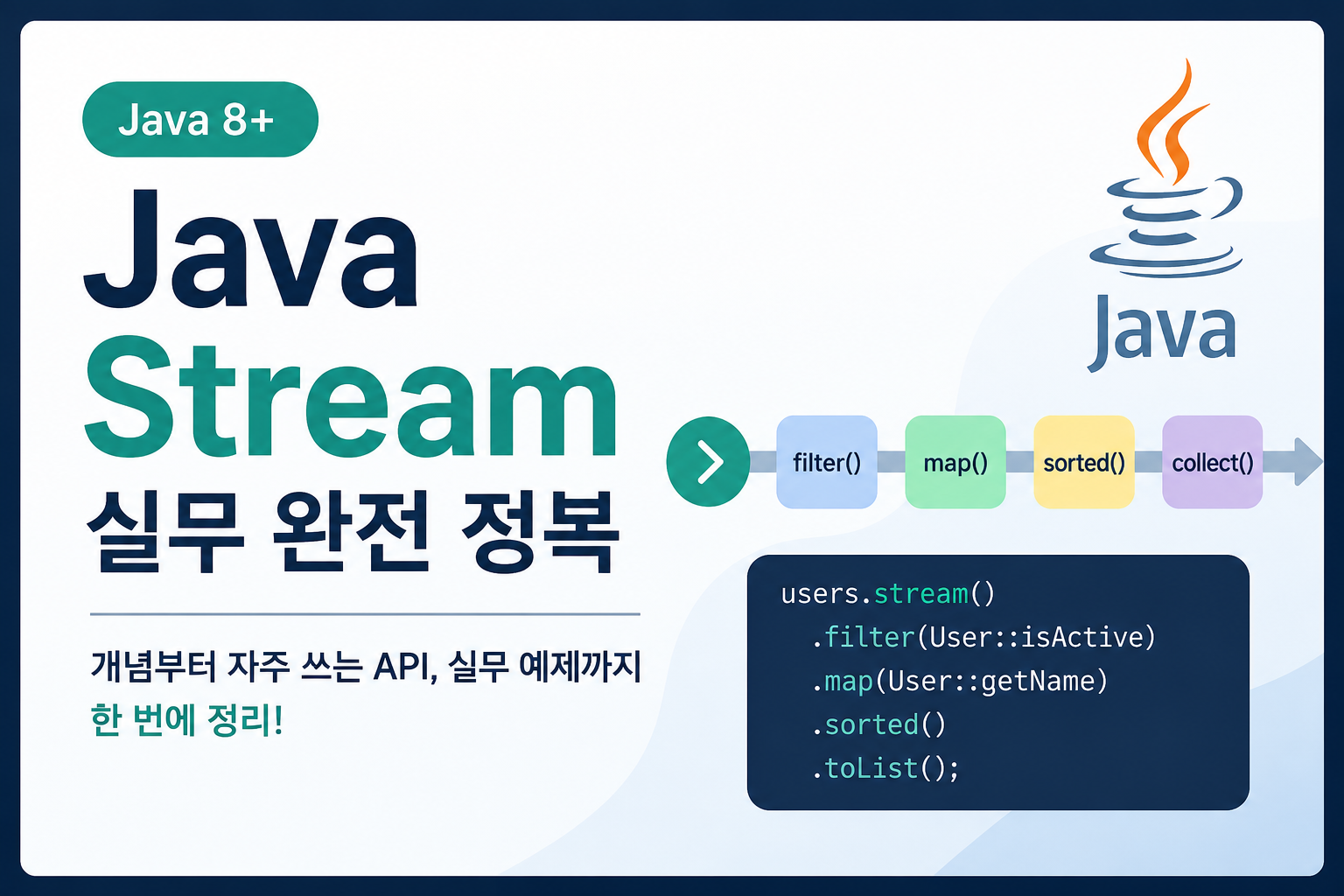 Java 8+

Java
Stream
실무 완전 정복

개념부터 자주 쓰는 API, 실무 예제까지
한 번에 정리!

Java

filter()
map()
sorted()
collect()

users.stream()
  .filter(User::isActive)
  .map(User::getName)
  .sorted()
  .toList();